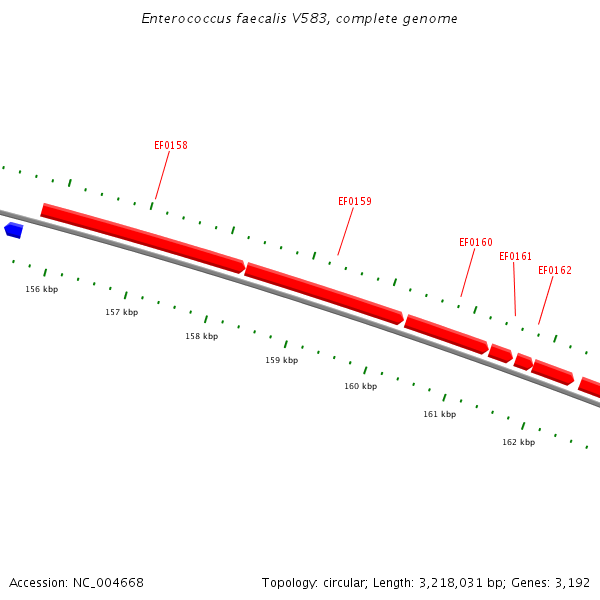 Enterococcus faecalis V583, complete genome

EF0158

EF0159

EF0160

EF0161

EF0162

156 kbp

157 kbp

158 kbp

159 kbp

160 kbp

161 kbp

162 kbp

Accession: NC_004668

Topology: circular; Length: 3,218,031 bp; Genes: 3,192